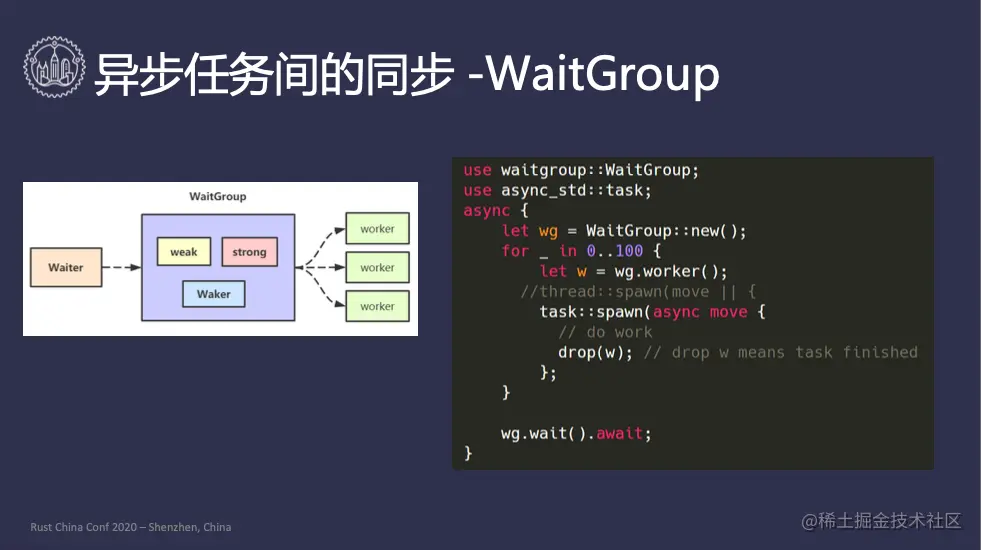 异步任务间的同步 -WaitGroup

WaitGroup

Waiter

weak

strong

Waker

worker

worker

worker

use waitgroup::WaitGroup;
use async_std::task;
async {
    let wg = WaitGroup::new();
    for _ in 0..100 {
        let w = wg.worker();
        //thread::spawn(move || {
        task::spawn(async move {
            // do work
            drop(w); // drop w means task finished
        };
    }

    wg.wait().await;
}

Rust China Conf 2020 – Shenzhen, China

@稀土掘金技术社区